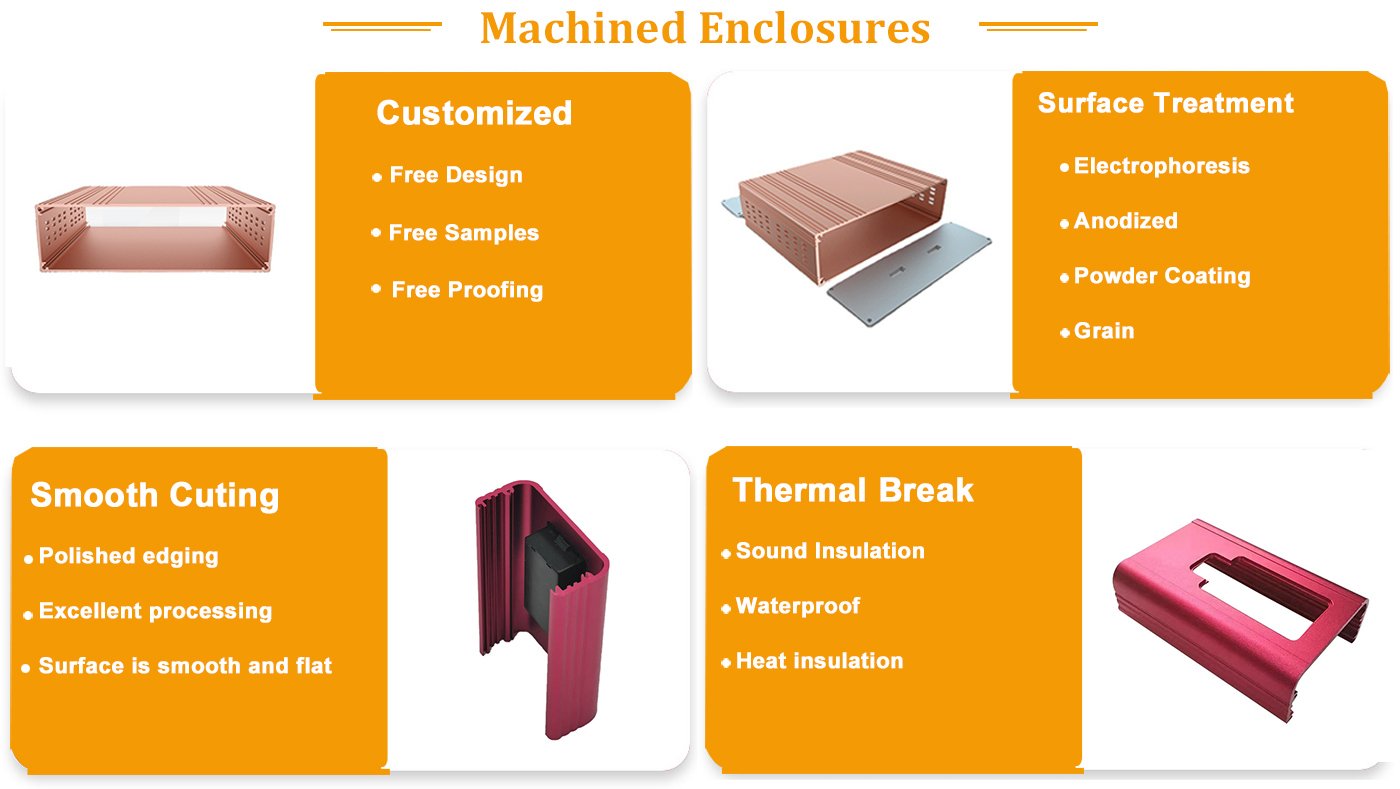 Machined Enclosures

Customized

• Free Design

• Free Samples

• Free Proofing

Surface Treatment

• Electrophoresis

• Anodized

• Powder Coating

• Grain

Smooth Cuting

• Polished edging

• Excellent processing

• Surface is smooth and flat

Thermal Break

• Sound Insulation

• Waterproof

• Heat insulation